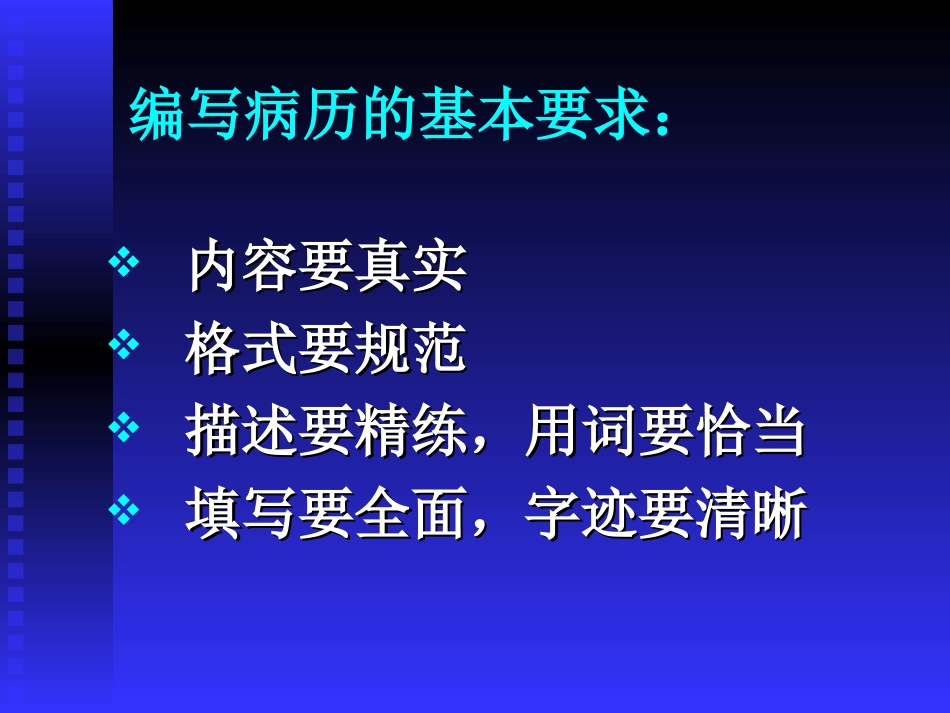 编写病历的基本要求：

❖ 内容要真实
❖ 格式要规范
❖ 描述要精练，用词要恰当
❖ 填写要全面，字迹要清晰